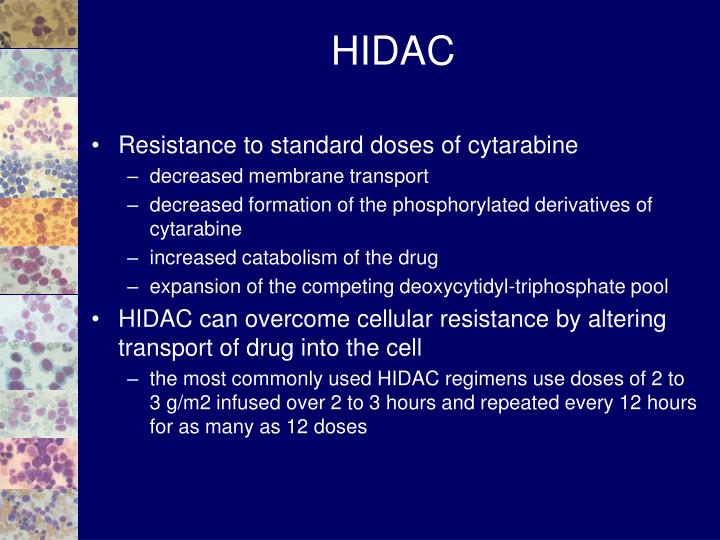 HIDAC

• Resistance to standard doses of cytarabine
– decreased membrane transport
– decreased formation of the phosphorylated derivatives of cytarabine
– increased catabolism of the drug
– expansion of the competing deoxycytidyl-triphosphate pool
• HIDAC can overcome cellular resistance by altering transport of drug into the cell
– the most commonly used HIDAC regimens use doses of 2 to 3 g/m2 infused over 2 to 3 hours and repeated every 12 hours for as many as 12 doses